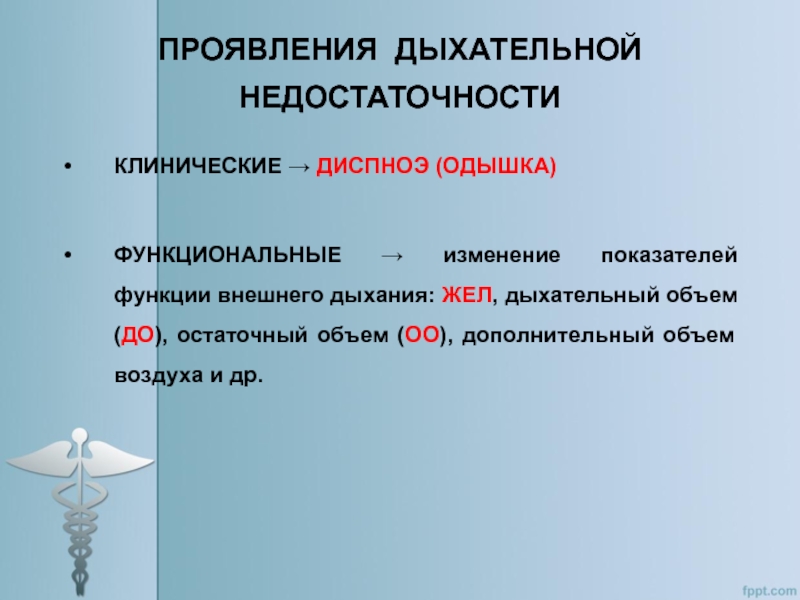 ПРОЯВЛЕНИЯ ДЫХАТЕЛЬНОЙ НЕДОСТАТОЧНОСТИ

• КЛИНИЧЕСКИЕ → ДИСПНОЭ (ОДЫШКА)

• ФУНКЦИОНАЛЬНЫЕ → изменение показателей функции внешнего дыхания: ЖЕЛ, дыхательный объем (ДО), остаточный объем (ОО), дополнительный объем воздуха и др.

fppt.com